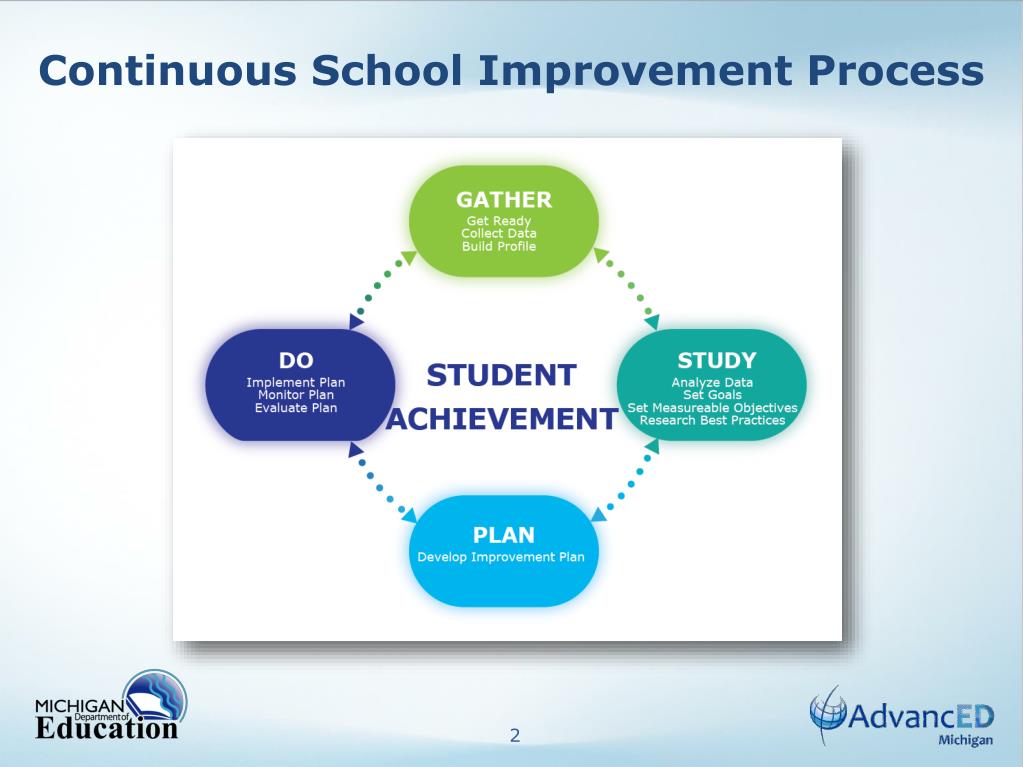 Continuous School Improvement Process

GATHER
Get Ready
Collect Data
Build Profile

DO
Implement Plan
Monitor Plan
Evaluate Plan

STUDENT ACHIEVEMENT

STUDY
Analyze Data
Set Goals
Set Measureable Objectives
Research Best Practices

PLAN
Develop Improvement Plan

MICHIGAN Department of Education

2

AdvancED Michigan